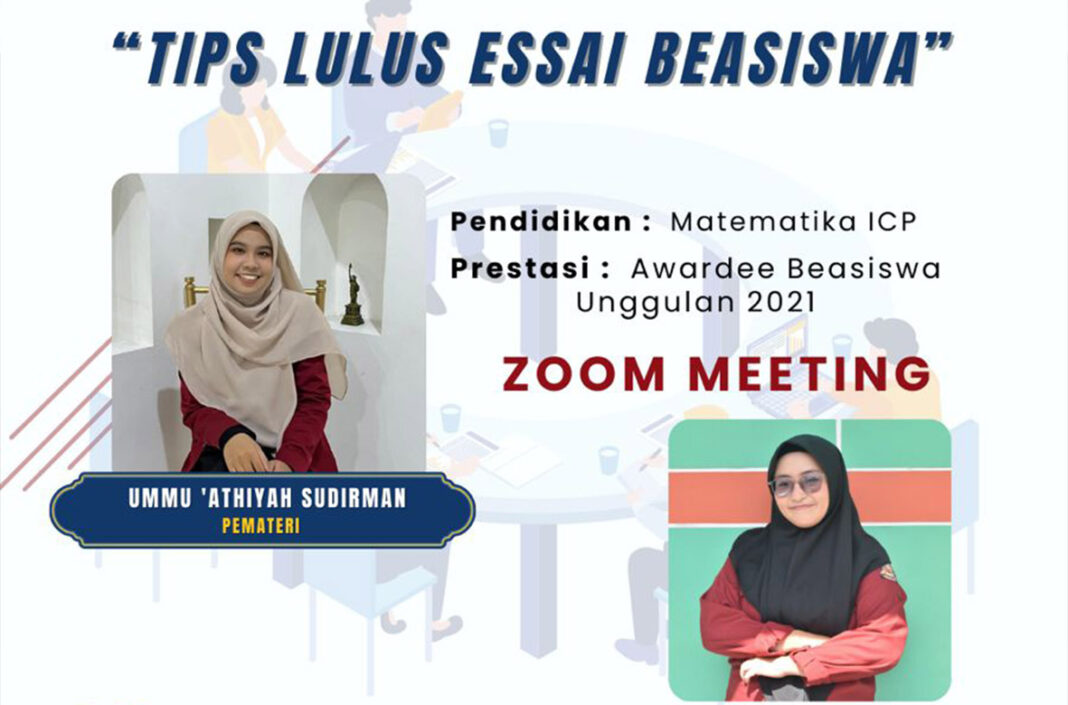 "TIPS LULUS ESSAI BEASISWA"

Pendidikan : Matematika ICP

Prestasi : Awardee Beasiswa Unggulan 2021

ZOOM MEETING

UMMU 'ATHIYAH SUDIRMAN

PEMATERI